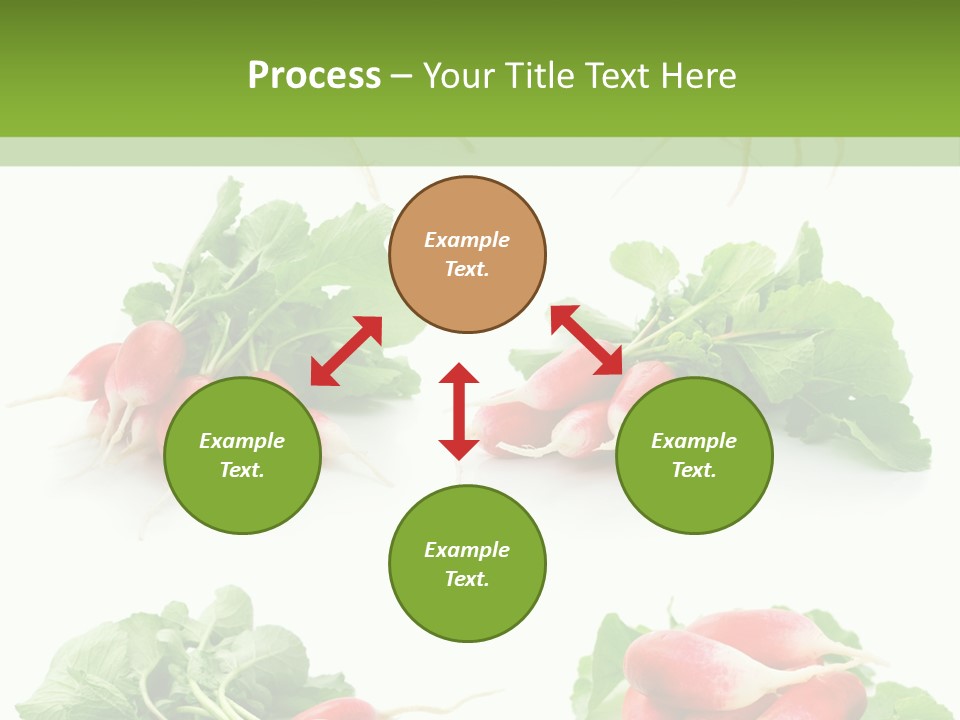 Process – Your Title Text Here

Example Text.

Example Text.

Example Text.

Example Text.